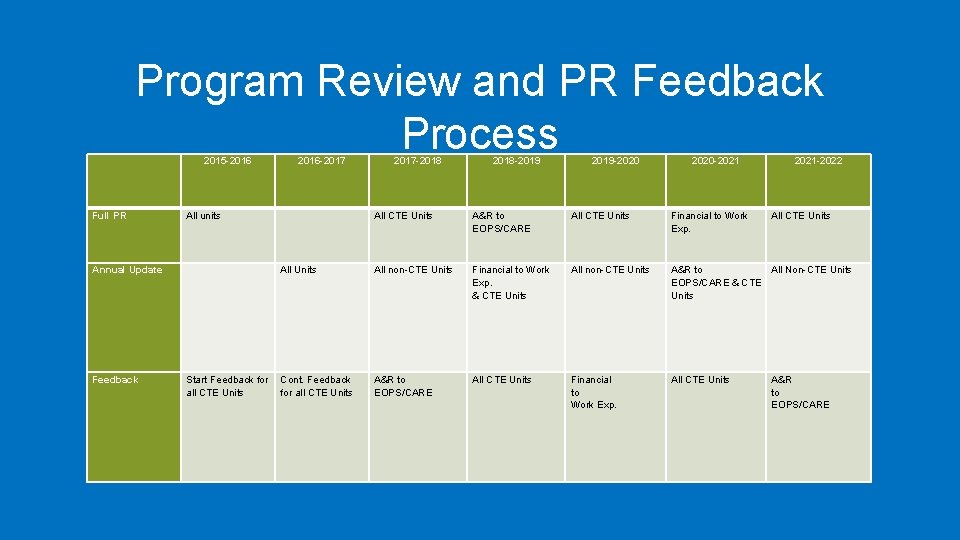 Program Review and PR Feedback Process

| | 2015-2016 | 2016-2017 | 2017-2018 | 2018-2019 | 2019-2020 | 2020-2021 | 2021-2022 |
|---|---|---|---|---|---|---|---|
| Full PR | All units | | All CTE Units | A&R to EOPS/CARE | All CTE Units | Financial to Work Exp. | All CTE Units |
| Annual Update | | All Units | All non-CTE Units | Financial to Work Exp. & CTE Units | All non-CTE Units | A&R to EOPS/CARE & CTE Units | All Non-CTE Units |
| Feedback | Start Feedback for all CTE Units | Cont. Feedback for all CTE Units | A&R to EOPS/CARE | All CTE Units | Financial to Work Exp. | All CTE Units | A&R to EOPS/CARE |